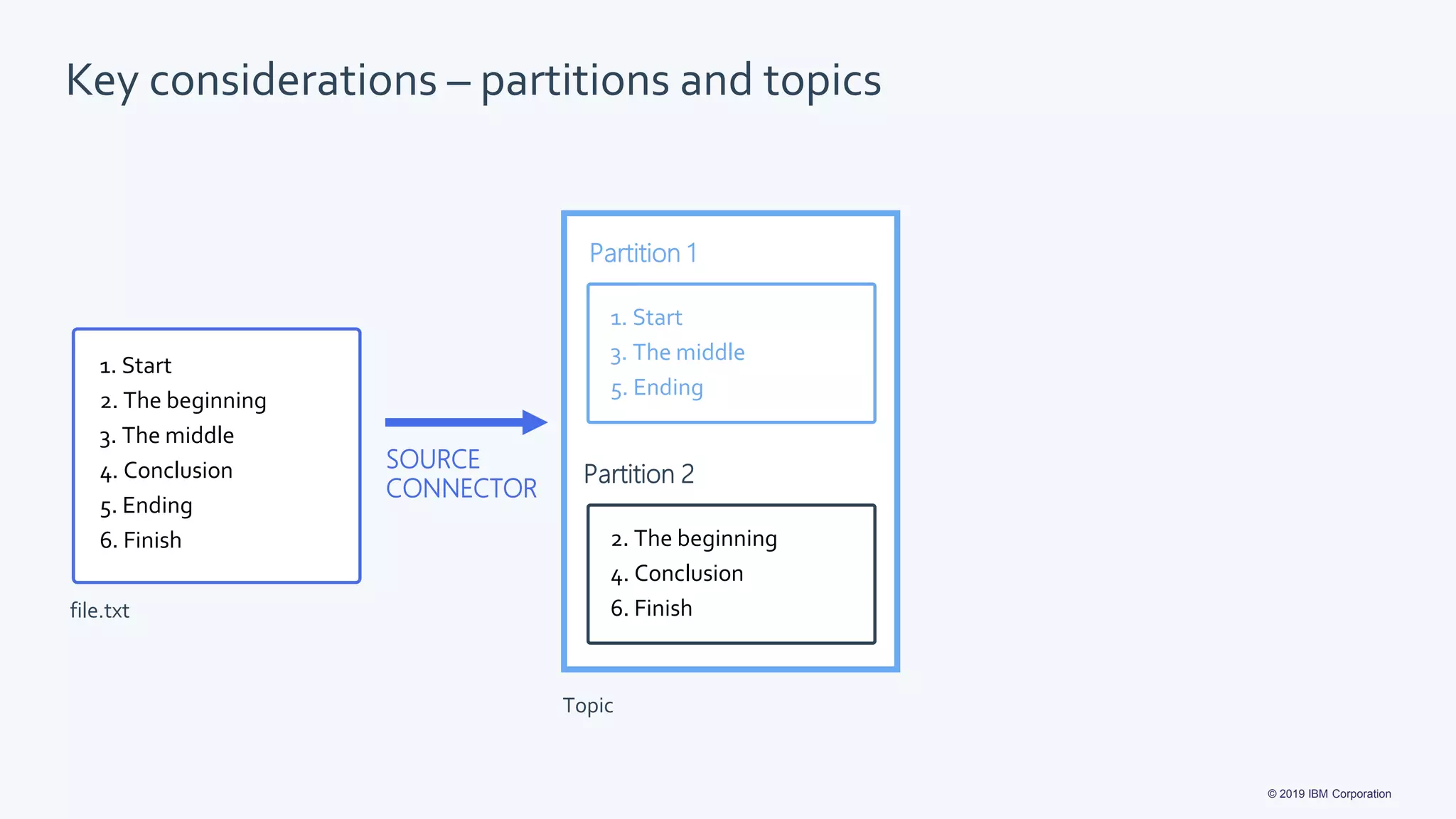 Key considerations – partitions and topics

1. Start
2. The beginning
3. The middle
4. Conclusion
5. Ending
6. Finish

file.txt

SOURCE CONNECTOR

Partition 1

1. Start
3. The middle
5. Ending

Partition 2

2. The beginning
4. Conclusion
6. Finish

Topic

© 2019 IBM Corporation